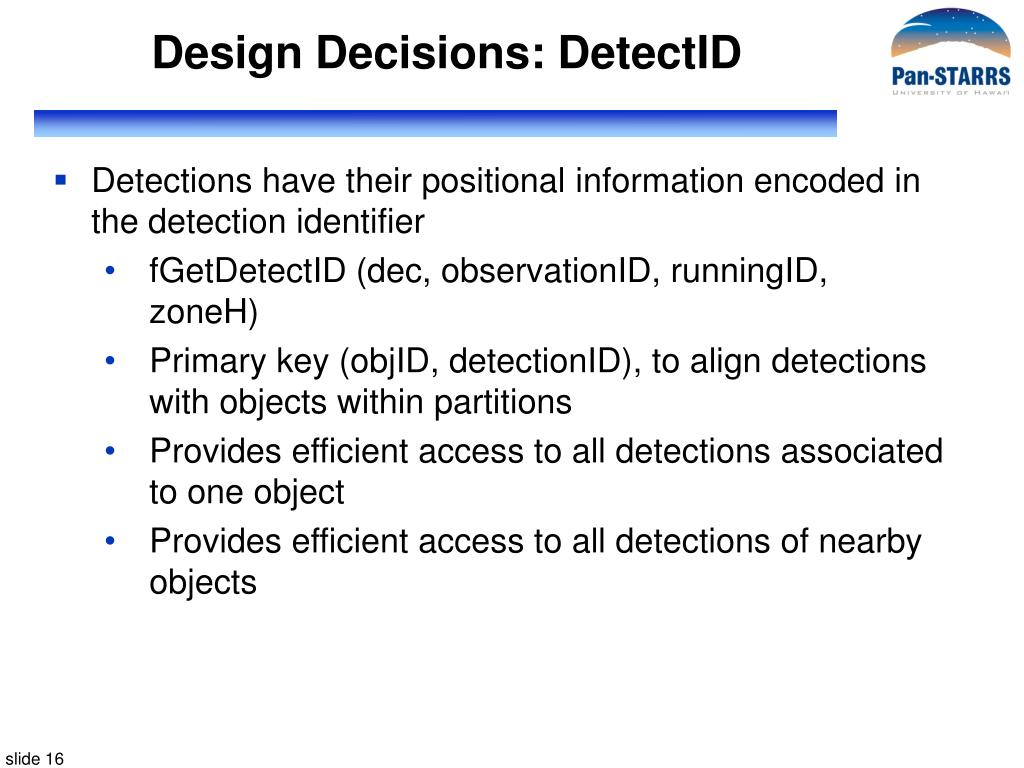 Design Decisions: DetectID

Pan-STARRS
UNIVERSITY OF HAWAII

▪ Detections have their positional information encoded in the detection identifier
• fGetDetectID (dec, observationID, runningID, zoneH)
• Primary key (objID, detectionID), to align detections with objects within partitions
• Provides efficient access to all detections associated to one object
• Provides efficient access to all detections of nearby objects

slide 16